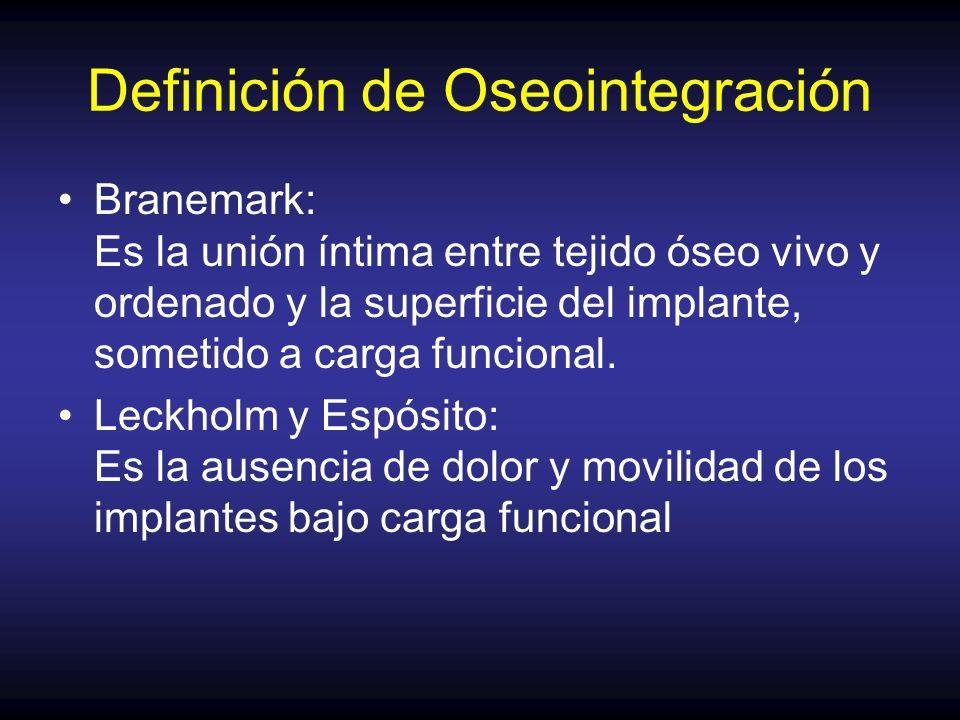 Definición de Oseointegración

• Branemark:
Es la unión íntima entre tejido óseo vivo y ordenado y la superficie del implante, sometido a carga funcional.

• Leckholm y Espósito:
Es la ausencia de dolor y movilidad de los implantes bajo carga funcional